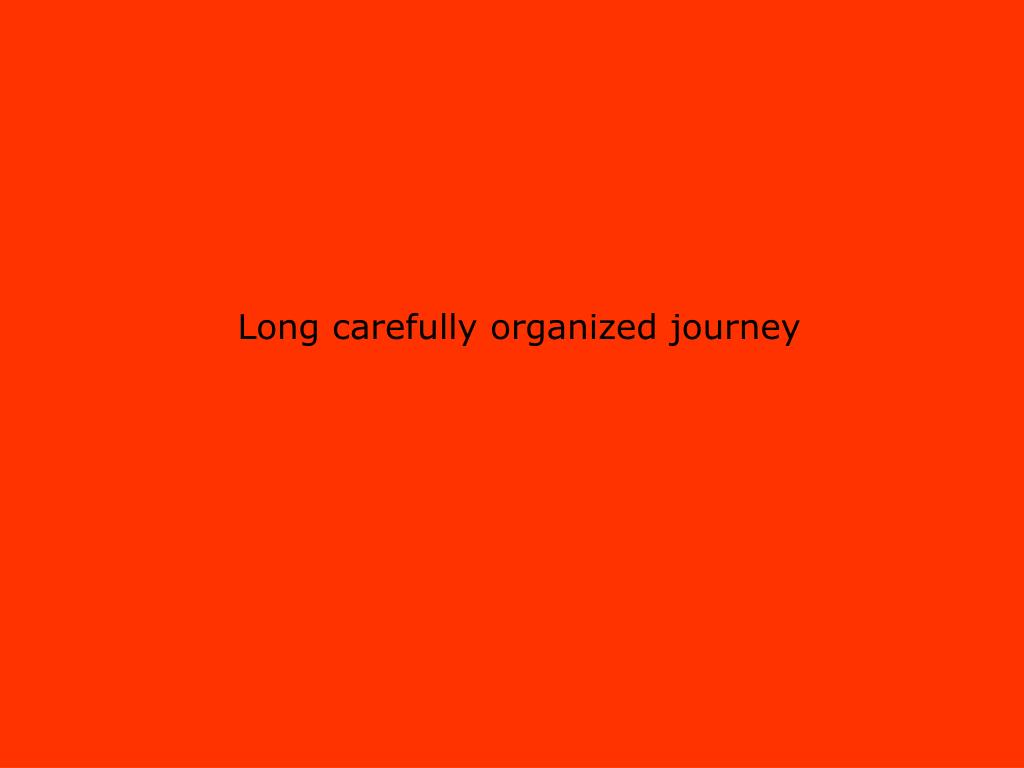 Long carefully organized journey